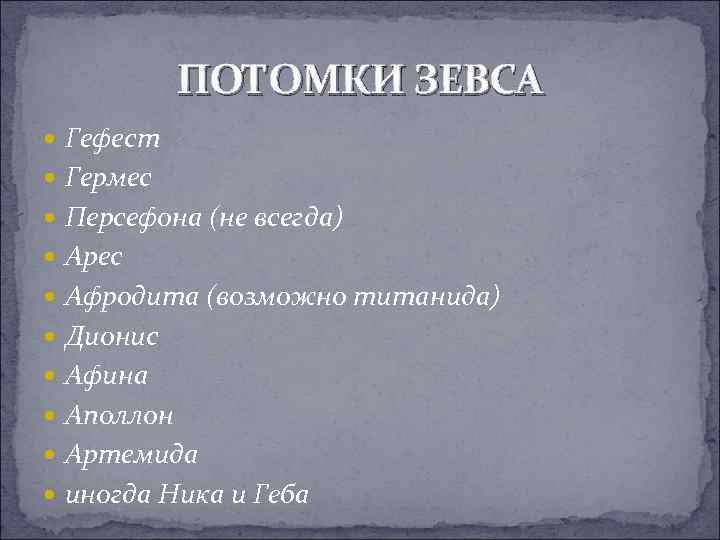 ПОТОМКИ ЗЕВСА

- Гефест
- Гермес
- Персефона (не всегда)
- Арес
- Афродита (возможно титанида)
- Дионис
- Афина
- Аполлон
- Артемида
- иногда Ника и Геба